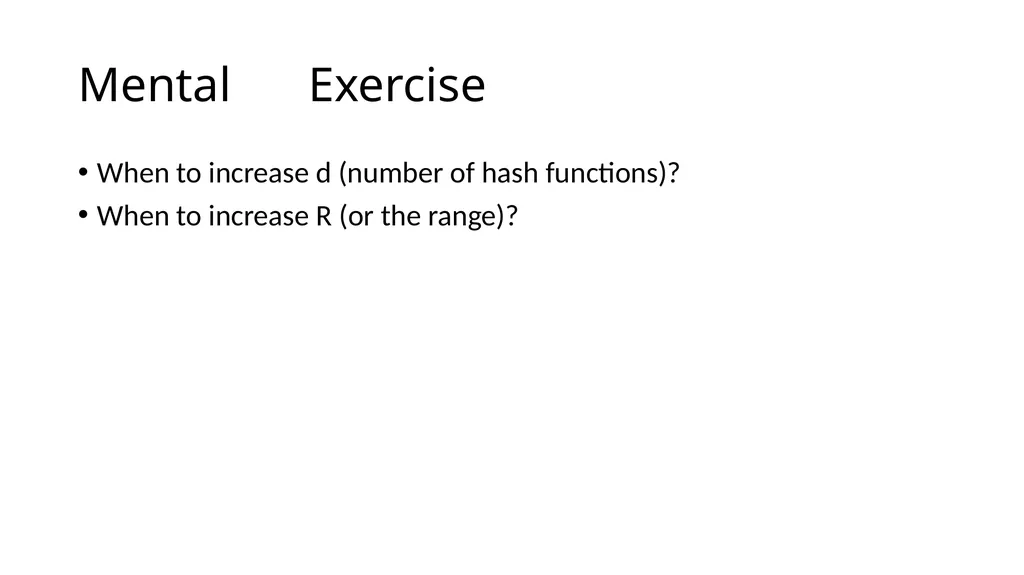 Mental Exercise

• When to increase d (number of hash functions)?
• When to increase R (or the range)?